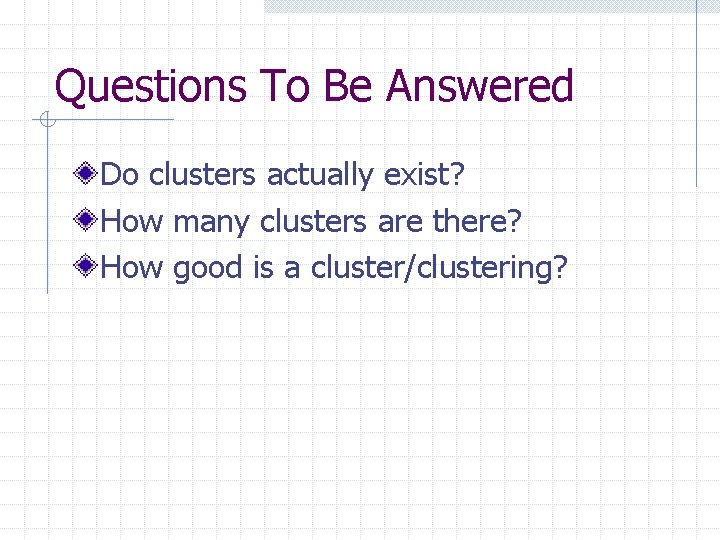 Questions To Be Answered

Do clusters actually exist?

How many clusters are there?

How good is a cluster/clustering?